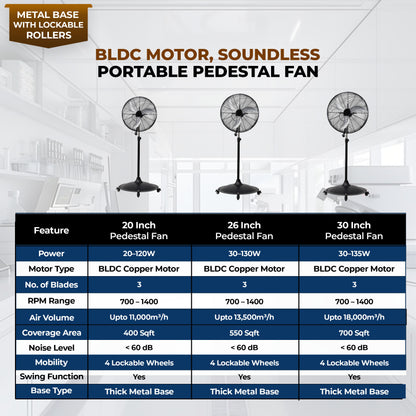 METAL BASE WITH LOCKABLE ROLLERS

BLDC MOTOR, SOUNDLESS
PORTABLE PEDESTAL FAN

| Feature | 20 Inch Pedestal Fan | 26 Inch Pedestal Fan | 30 Inch Pedestal Fan |
|---|---|---|---|
| Power | 20-120W | 30-130W | 30-135W |
| Motor Type | BLDC Copper Motor | BLDC Copper Motor | BLDC Copper Motor |
| No. of Blades | 3 | 3 | 3 |
| RPM Range | 700 – 1400 | 700 – 1400 | 700 – 1400 |
| Air Volume | Upto 11,000m³/h | Upto 13,500m³/h | Upto 18,000m³/h |
| Coverage Area | 400 Sqft | 550 Sqft | 700 Sqft |
| Noise Level | < 60 dB | < 60 dB | < 60 dB |
| Mobility | 4 Lockable Wheels | 4 Lockable Wheels | 4 Lockable Wheels |
| Swing Function | Yes | Yes | Yes |
| Base Type | Thick Metal Base | Thick Metal Base | Thick Metal Base |